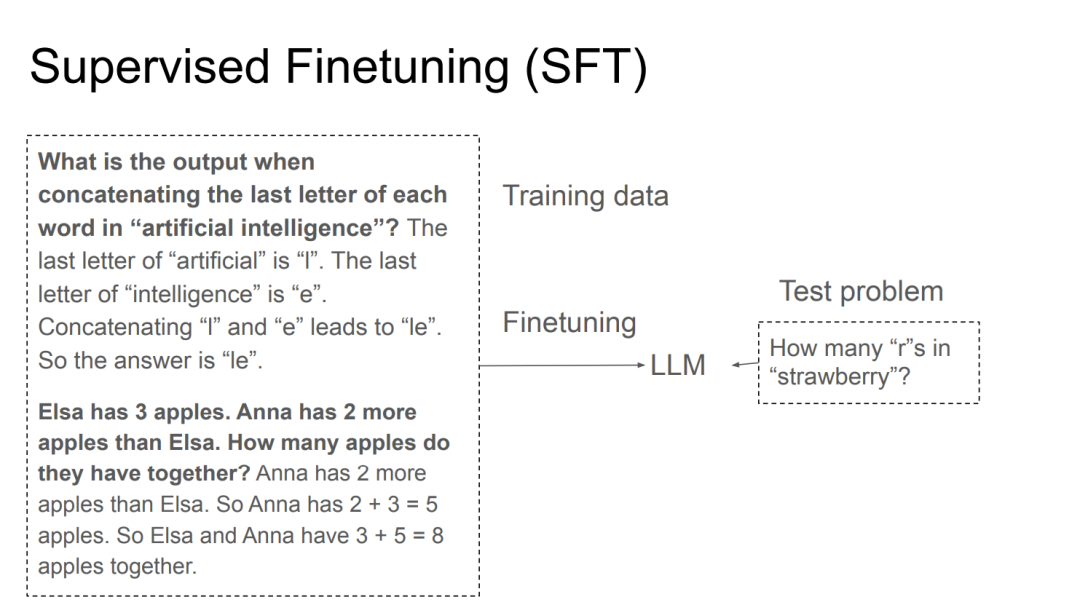 Supervised Finetuning (SFT)

What is the output when concatenating the last letter of each word in “artificial intelligence”? The last letter of “artificial” is “l”. The last letter of “intelligence” is “e”. Concatenating “l” and “e” leads to “le”. So the answer is “le”.

Elsa has 3 apples. Anna has 2 more apples than Elsa. How many apples do they have together? Anna has 2 more apples than Elsa. So Anna has 2 + 3 = 5 apples. So Elsa and Anna have 3 + 5 = 8 apples together.

Training data

Finetuning

LLM

Test problem

How many “r”s in “strawberry”?